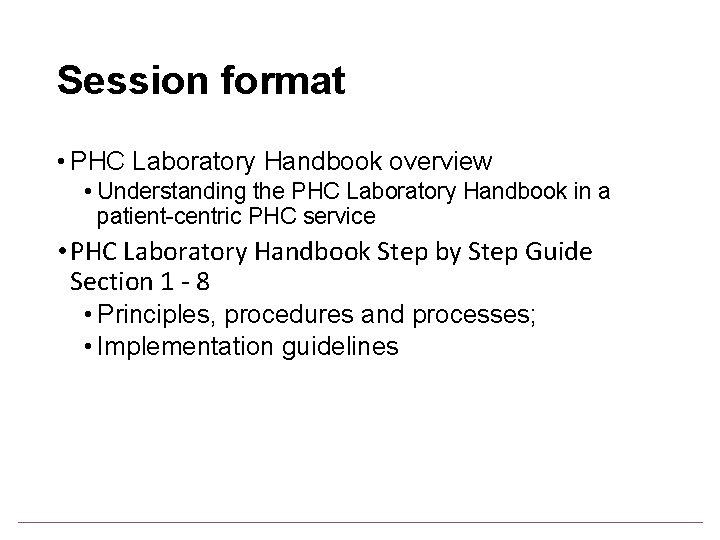 Session format

• PHC Laboratory Handbook overview
  • Understanding the PHC Laboratory Handbook in a patient-centric PHC service
• PHC Laboratory Handbook Step by Step Guide Section 1 - 8
  • Principles, procedures and processes;
  • Implementation guidelines